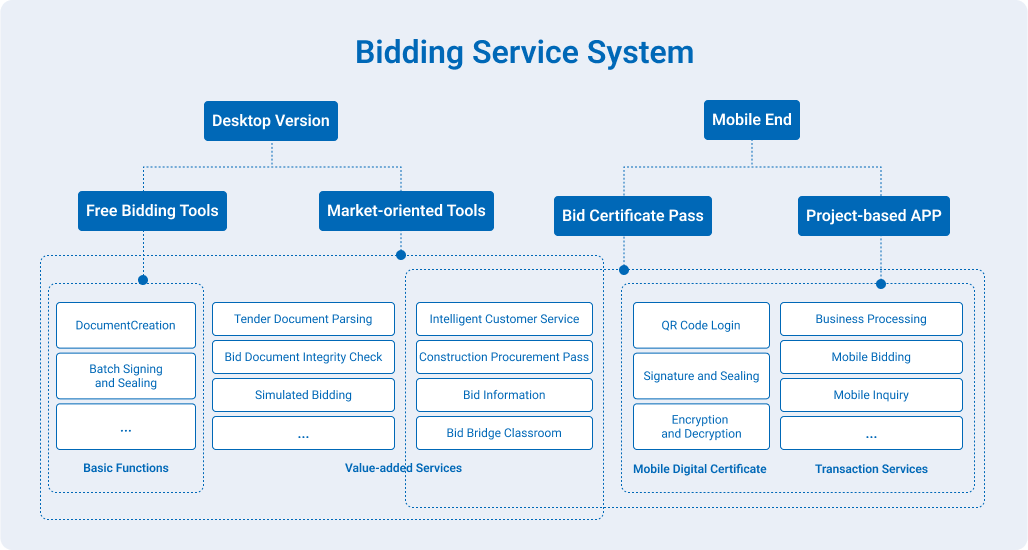 Bidding Service System

Desktop Version

Mobile End

Free Bidding Tools

Market-oriented Tools

Bid Certificate Pass

Project-based APP

DocumentCreation

Batch Signing and Sealing

...

Basic Functions

Tender Document Parsing

Bid Document Integrity Check

Simulated Bidding

...

Intelligent Customer Service

Construction Procurement Pass

Bid Information

Bid Bridge Classroom

Value-added Services

QR Code Login

Signature and Sealing

Encryption and Decryption

Mobile Digital Certificate

Business Processing

Mobile Bidding

Mobile Inquiry

...

Transaction Services